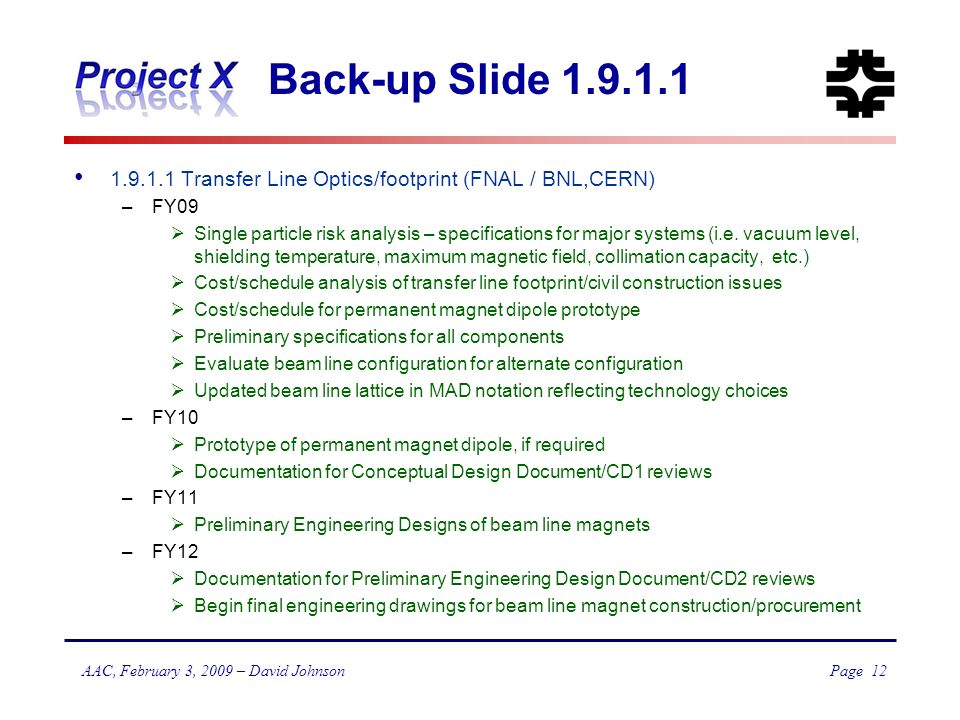 Project X

Back-up Slide 1.9.1.1

• 1.9.1.1 Transfer Line Optics/footprint (FNAL / BNL,CERN)

– FY09

➢ Single particle risk analysis – specifications for major systems (i.e. vacuum level, shielding temperature, maximum magnetic field, collimation capacity, etc.)

➢ Cost/schedule analysis of transfer line footprint/civil construction issues

➢ Cost/schedule for permanent magnet dipole prototype

➢ Preliminary specifications for all components

➢ Evaluate beam line configuration for alternate configuration

➢ Updated beam line lattice in MAD notation reflecting technology choices

– FY10

➢ Prototype of permanent magnet dipole, if required

➢ Documentation for Conceptual Design Document/CD1 reviews

– FY11

➢ Preliminary Engineering Designs of beam line magnets

– FY12

➢ Documentation for Preliminary Engineering Design Document/CD2 reviews

➢ Begin final engineering drawings for beam line magnet construction/procurement

AAC, February 3, 2009 – David Johnson

Page 12